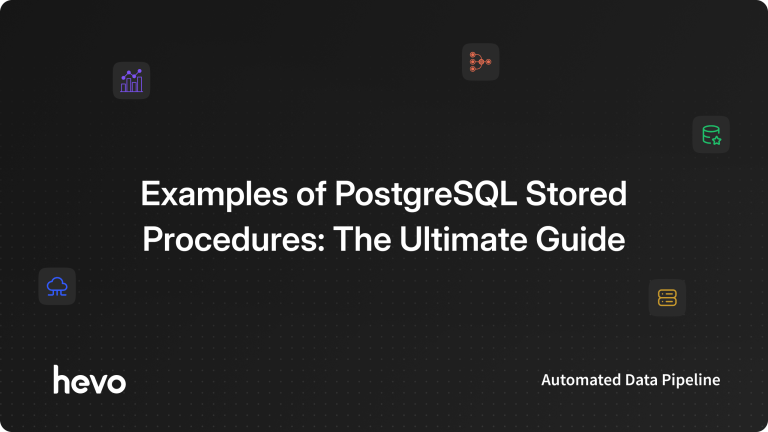 Examples of PostgreSQL Stored Procedures: The Ultimate Guide

hevo

Automated Data Pipeline